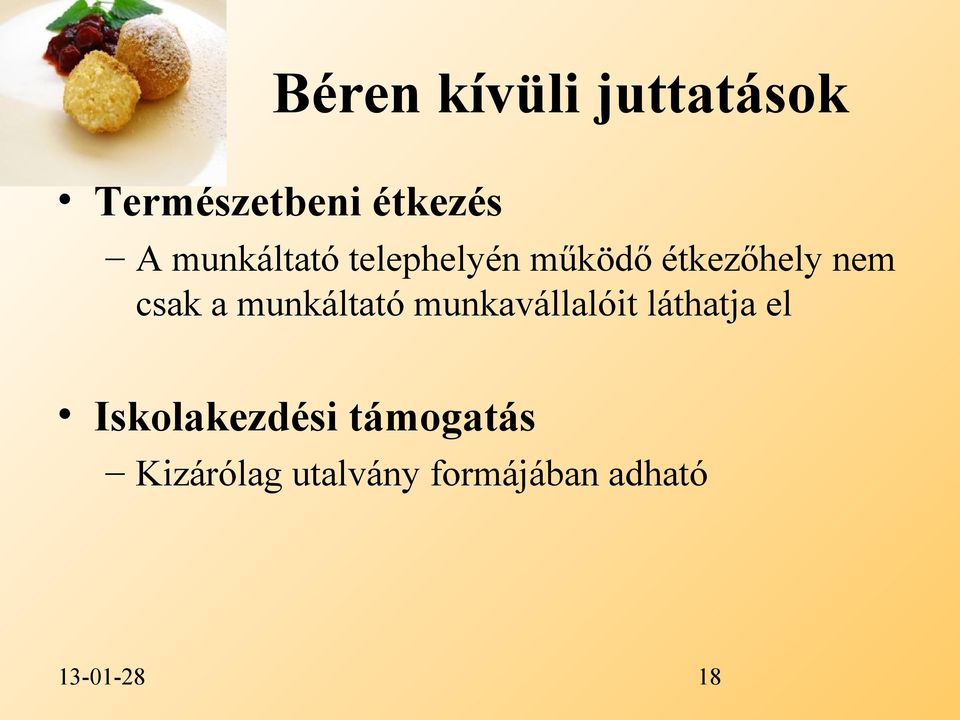 Béren kívüli juttatások

• Természetbeni étkezés
  – A munkáltató telephelyén működő étkezőhely nem csak a munkáltató munkavállalóit láthatja el

• Iskolakezdési támogatás
  – Kizárólag utalvány formájában adható

13-01-28

18